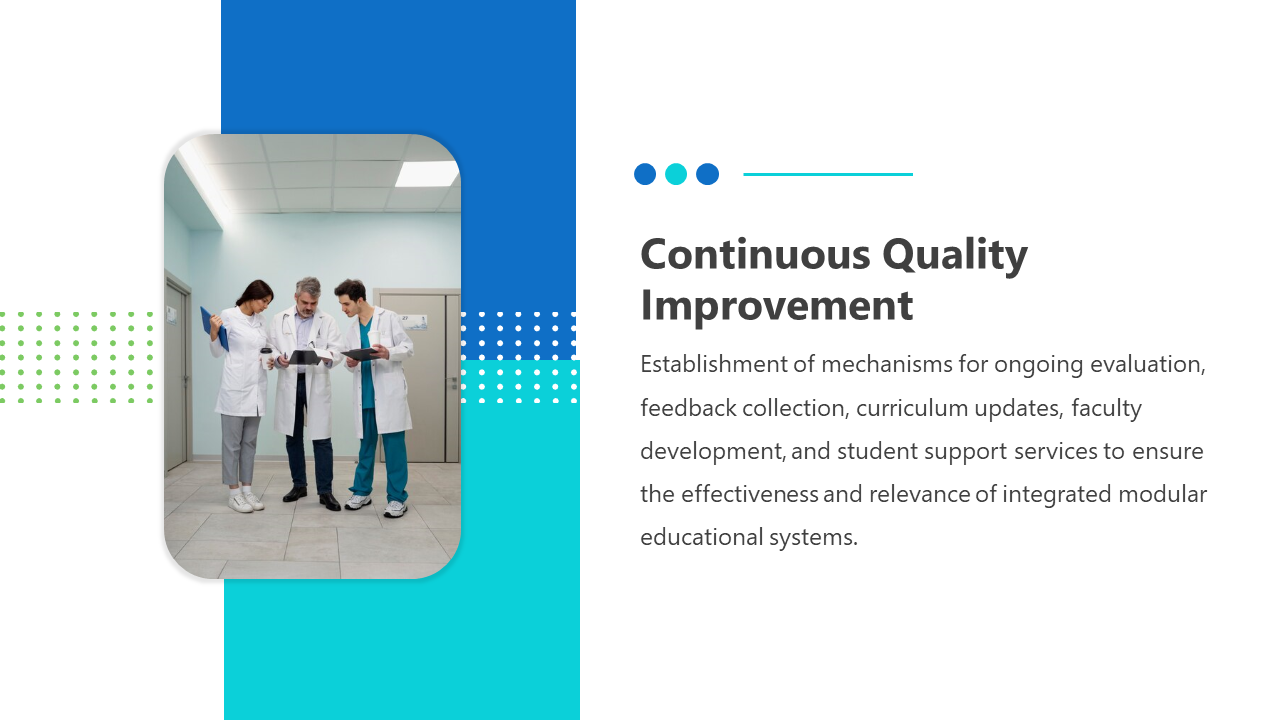 Continuous Quality Improvement

Establishment of mechanisms for ongoing evaluation, feedback collection, curriculum updates, faculty development, and student support services to ensure the effectiveness and relevance of integrated modular educational systems.